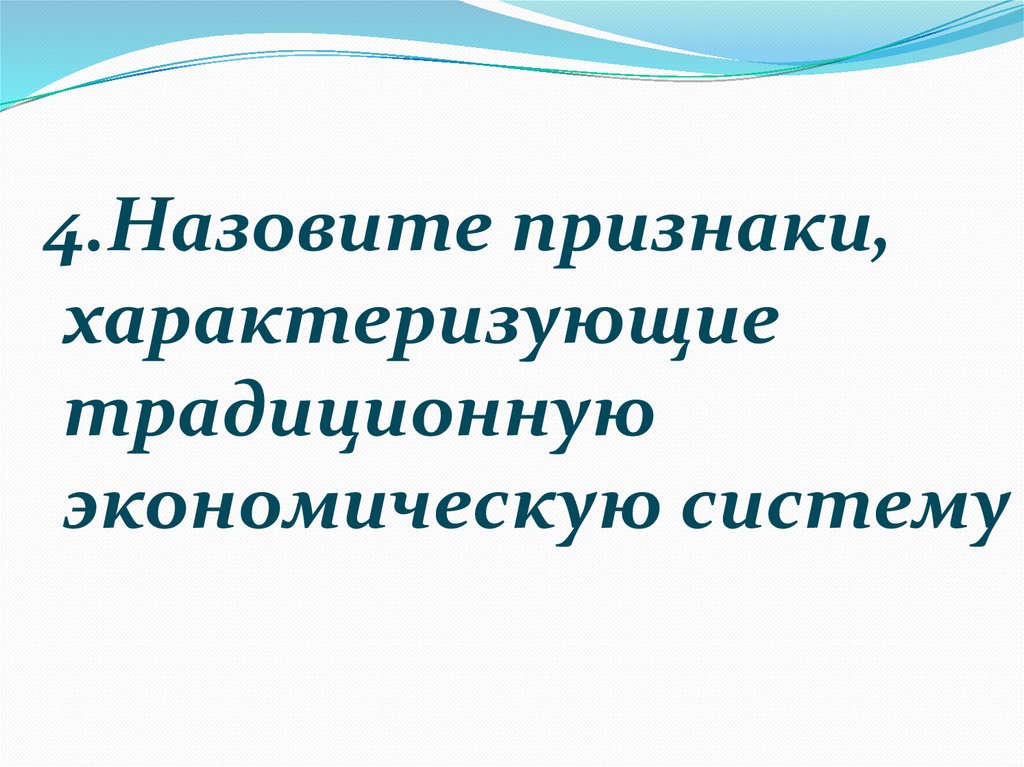 4.Назовите признаки, характеризующие традиционную экономическую систему